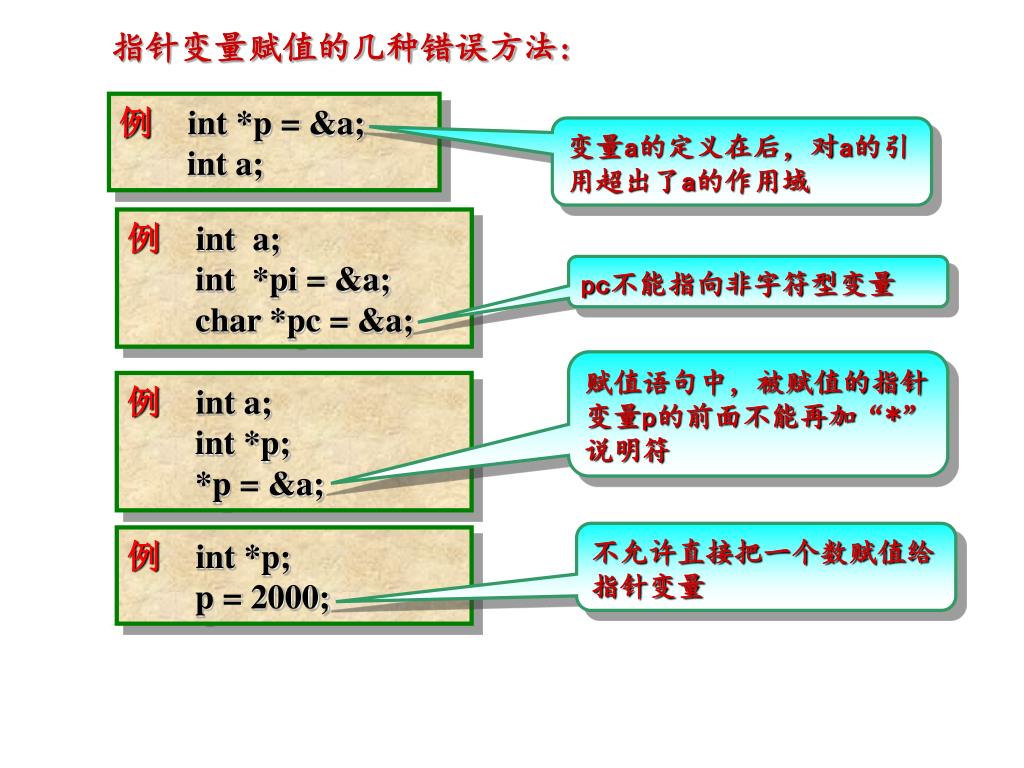 指针变量赋值的几种错误方法：

例 int *p = &a;
int a;

变量a的定义在后，对a的引用超出了a的作用域

例 int a;
int *pi = &a;
char *pc = &a;

pc不能指向非字符型变量

例 int a;
int *p;
*p = &a;

赋值语句中，被赋值的指针变量p的前面不能再加“*”说明符

例 int *p;
p = 2000;

不允许直接把一个数赋值给指针变量